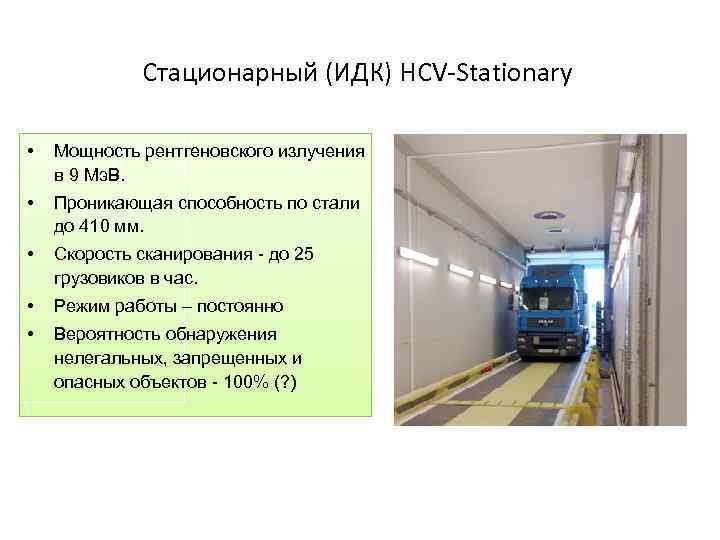 Стационарный (ИДК) HCV-Stationary

• Мощность рентгеновского излучения в 9 МэВ.
• Проникающая способность по стали до 410 мм.
• Скорость сканирования - до 25 грузовиков в час.
• Режим работы – постоянно
• Вероятность обнаружения нелегальных, запрещенных и опасных объектов - 100% (?)